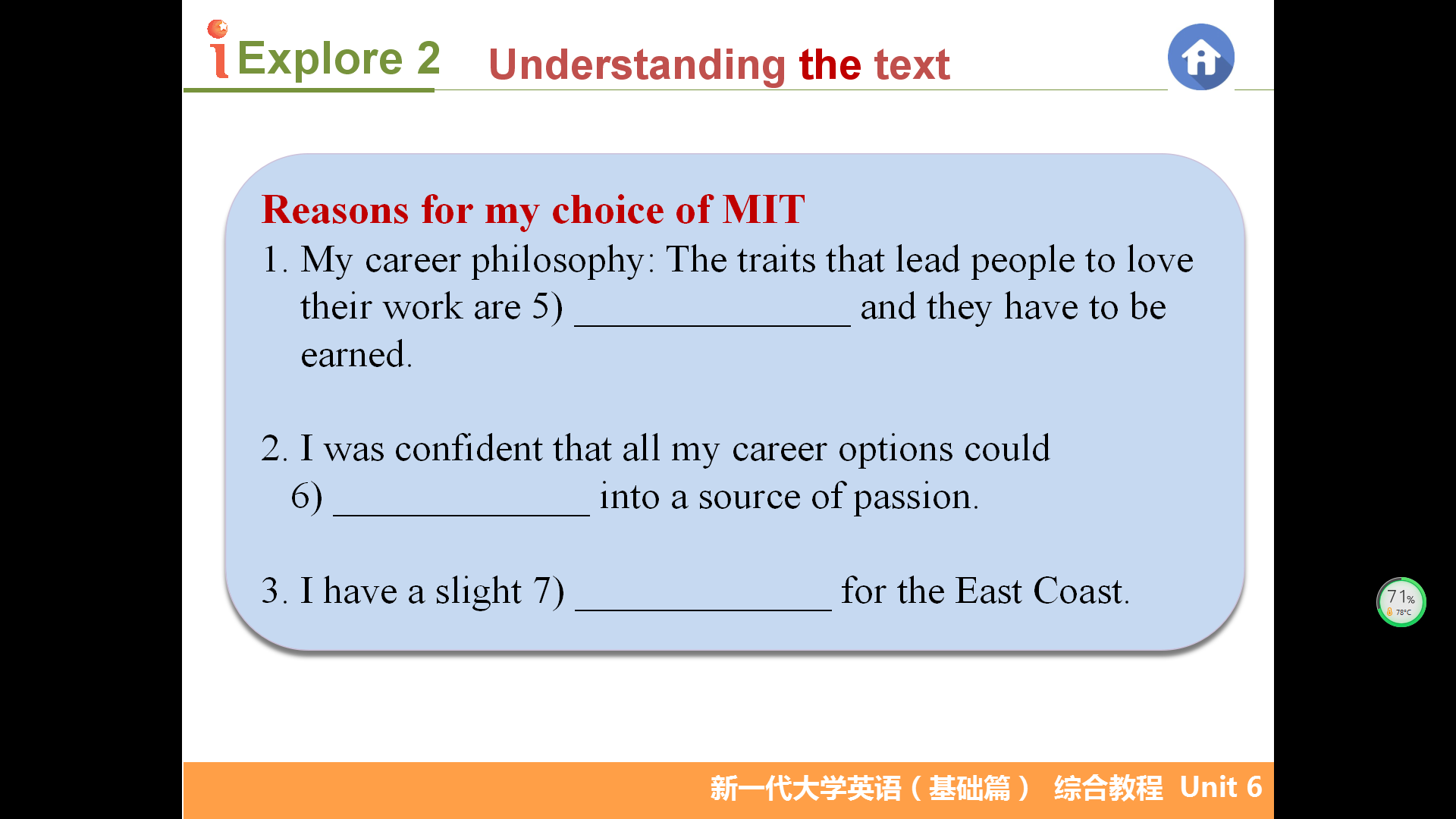 iExplore 2 Understanding the text

Reasons for my choice of MIT

1. My career philosophy: The traits that lead people to love their work are 5) ______________ and they have to be earned.

2. I was confident that all my career options could 6) ______________ into a source of passion.

3. I have a slight 7) ______________ for the East Coast.

71%
78°C

新一代大学英语（基础篇） 综合教程 Unit 6